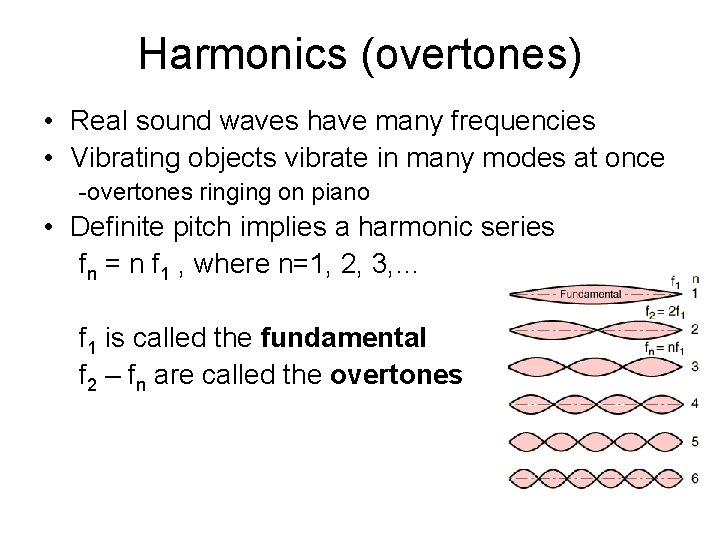 Harmonics (overtones)

• Real sound waves have many frequencies
• Vibrating objects vibrate in many modes at once
-overtones ringing on piano
• Definite pitch implies a harmonic series
$f_n = n f_1$ , where n=1, 2, 3,...

$f_1$ is called the **fundamental**
$f_2 – f_n$ are called the **overtones**

$f_1$ n
Fundamental 1
$f_2 = 2f_1$
2
$f_n = nf_1$
3
4
5
6